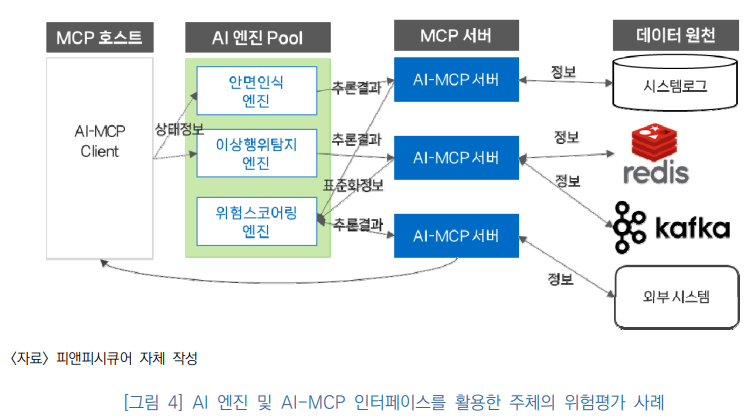 MCP 호스트

AI 엔진 Pool

MCP 서버

데이터 원천

AI-MCP Client

상태정보

안면인식 엔진

이상행위탐지 엔진

위험스코어링 엔진

추론결과

추론결과

표준화정보

추론결과

AI-MCP 서버

AI-MCP 서버

AI-MCP 서버

정보

정보

정보

정보

시스템로그

redis

kafka

외부 시스템

〈자료〉 피앤피시큐어 자체 작성

[그림 4] AI 엔진 및 AI-MCP 인터페이스를 활용한 주체의 위험평가 사례